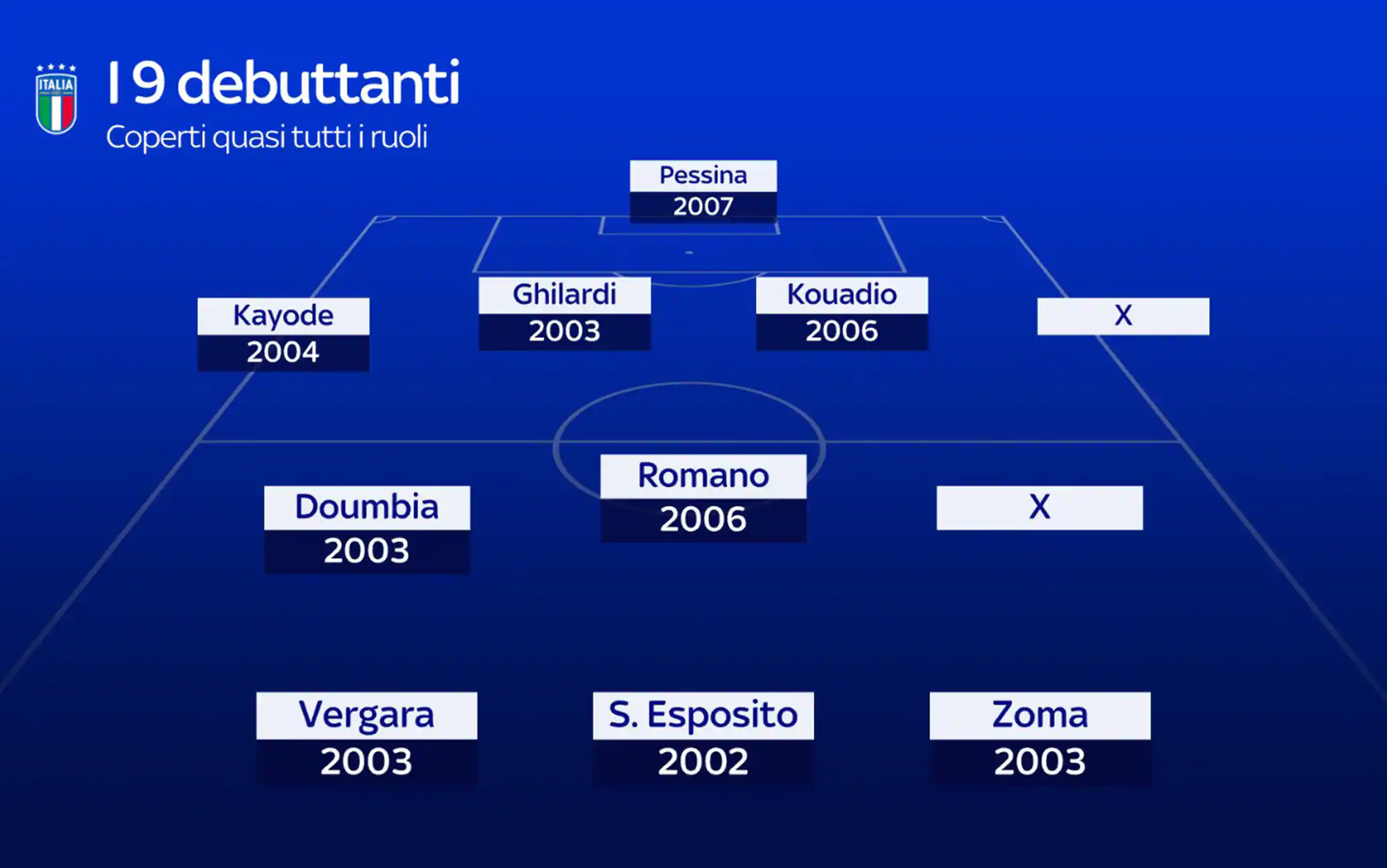 ITALIA

I 9 debuttanti

Coperti quasi tutti i ruoli

Pessina
2007

Kayode
2004

Ghilardi
2003

Kouadio
2006

X

Doumbia
2003

Romano
2006

X

Vergara
2003

S. Esposito
2002

Zoma
2003